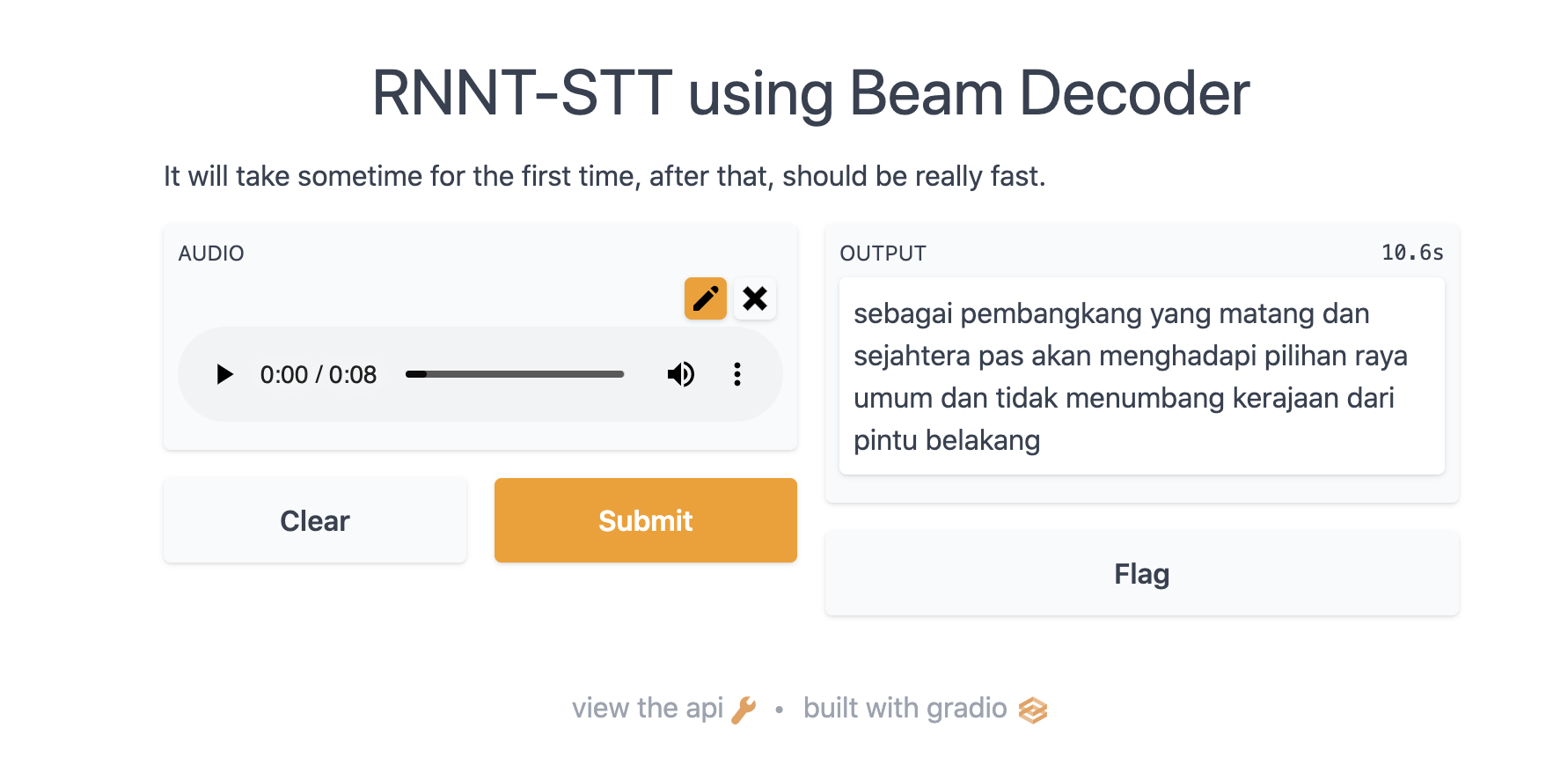 RNNT-STT using Beam Decoder

It will take sometime for the first time, after that, should be really fast.

AUDIO

0:00 / 0:08

Clear

Submit

OUTPUT

10.6s

sebagai pembangkang yang matang dan sejahtera pas akan menghadapi pilihan raya umum dan tidak menumbang kerajaan dari pintu belakang

Flag

view the api • built with gradio